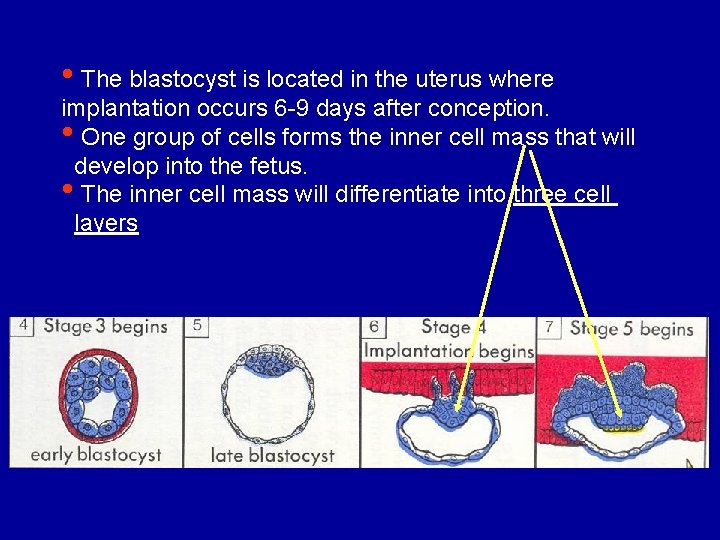 • The blastocyst is located in the uterus where implantation occurs 6-9 days after conception.
• One group of cells forms the inner cell mass that will develop into the fetus.
• The inner cell mass will differentiate into three cell layers

4 Stage 3 begins
early blastocyst

5
late blastocyst

6 Stage 4
Implantation begins

7 Stage 5 begins